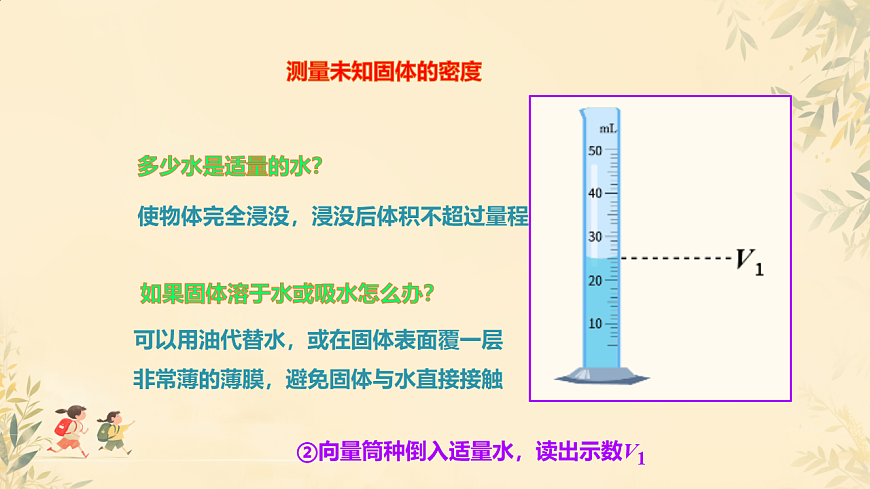 测量未知固体的密度

多少水是适量的水？

使物体完全浸没，浸没后体积不超过量程

如果固体溶于水或吸水怎么办？

可以用油代替水，或在固体表面覆一层非常薄的薄膜，避免固体与水直接接触

mL
50
40
30
20
10
$V_1$

②向量筒种倒入适量水，读出示数$V_1$